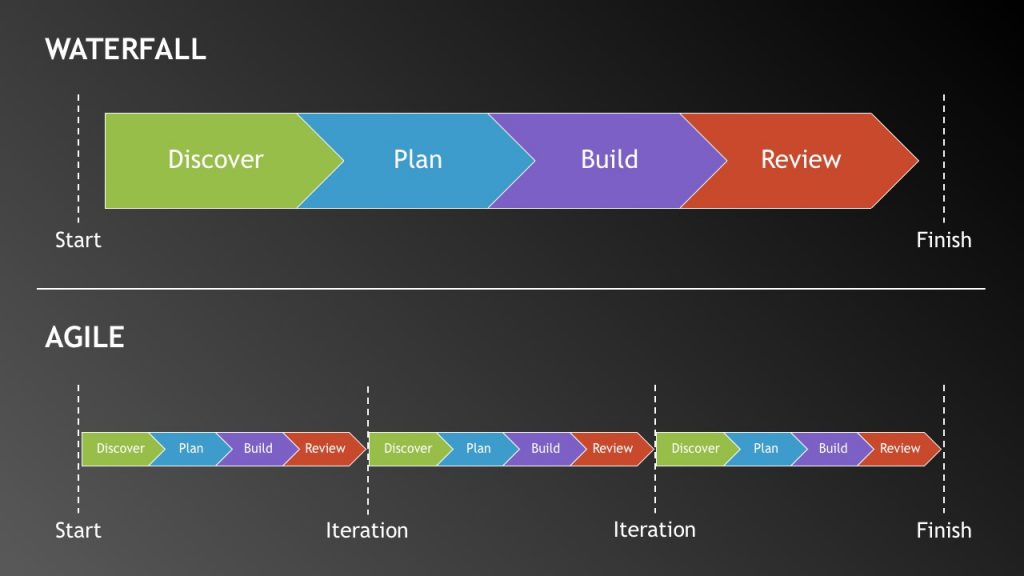 WATERFALL

Discover Plan Build Review

Start

Finish

AGILE

Discover Plan Build Review Discover Plan Build Review Discover Plan Build Review

Start

Iteration

Iteration

Finish